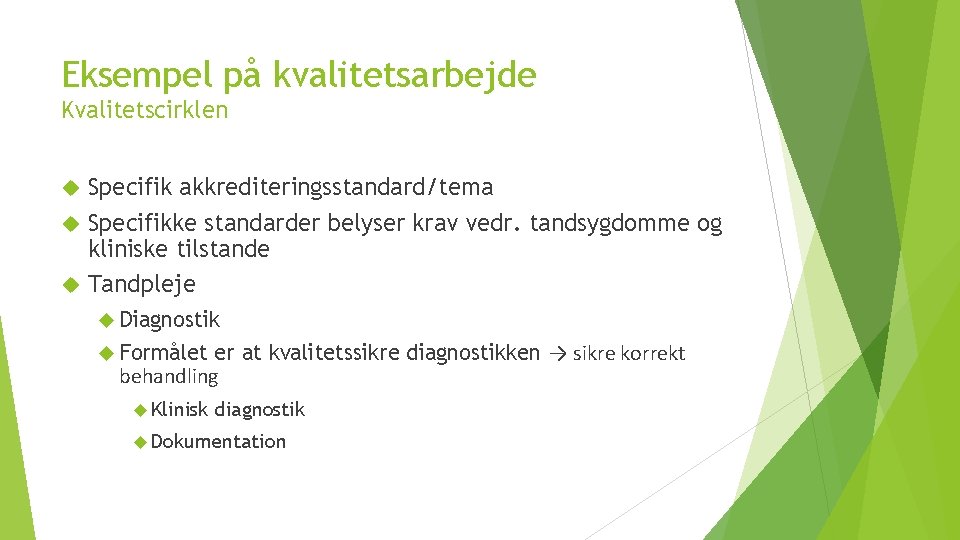 Eksempel på kvalitetsarbejde
Kvalitetscirklen

Specifik akkrediteringsstandard/tema

Specifikke standarder belyser krav vedr. tandsygdomme og kliniske tilstande

Tandpleje

Diagnostik

Formålet er at kvalitetssikre diagnostikken → sikre korrekt behandling

Klinisk diagnostik

Dokumentation